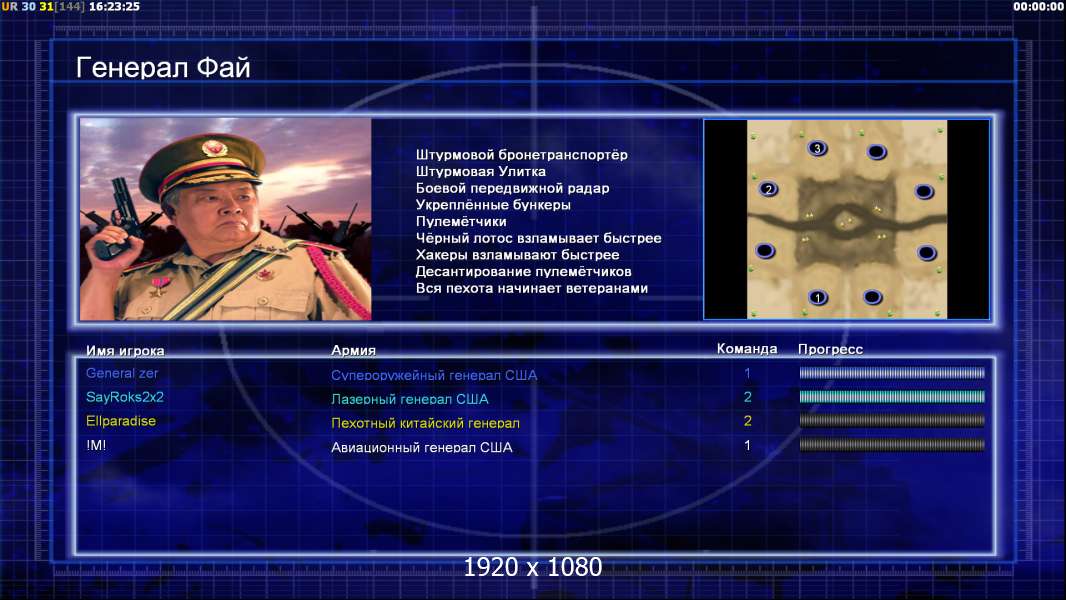 UR 30 31[144] 16:23:25

00:00:00

Генерал Фай

Штурмовой бронетранспортёр
Штурмовая Улитка
Боевой передвижной радар
Укреплённые бункеры
Пулемётчики
Чёрный лотос взламывает быстрее
Хакеры взламывают быстрее
Десантирование пулемётчиков
Вся пехота начинает ветеранами

3
2
1

| Имя игрока | Армия | Команда | Прогресс |
|---|---|---|---|
| General zer | Супероружейный генерал США | 1 | |
| SayRoks2x2 | Лазерный генерал США | 2 | |
| Ellparadise | Пехотный китайский генерал | 2 | |
| !M! | Авиационный генерал США | 1 | |

1920 x 1080